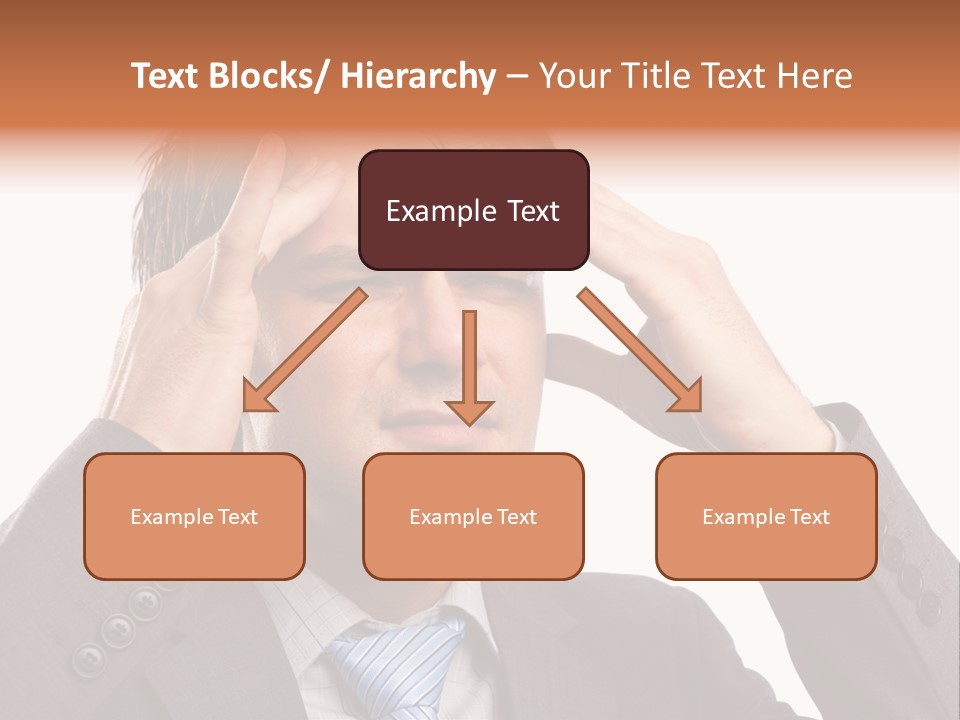 Text Blocks/ Hierarchy – Your Title Text Here

Example Text

Example Text

Example Text

Example Text